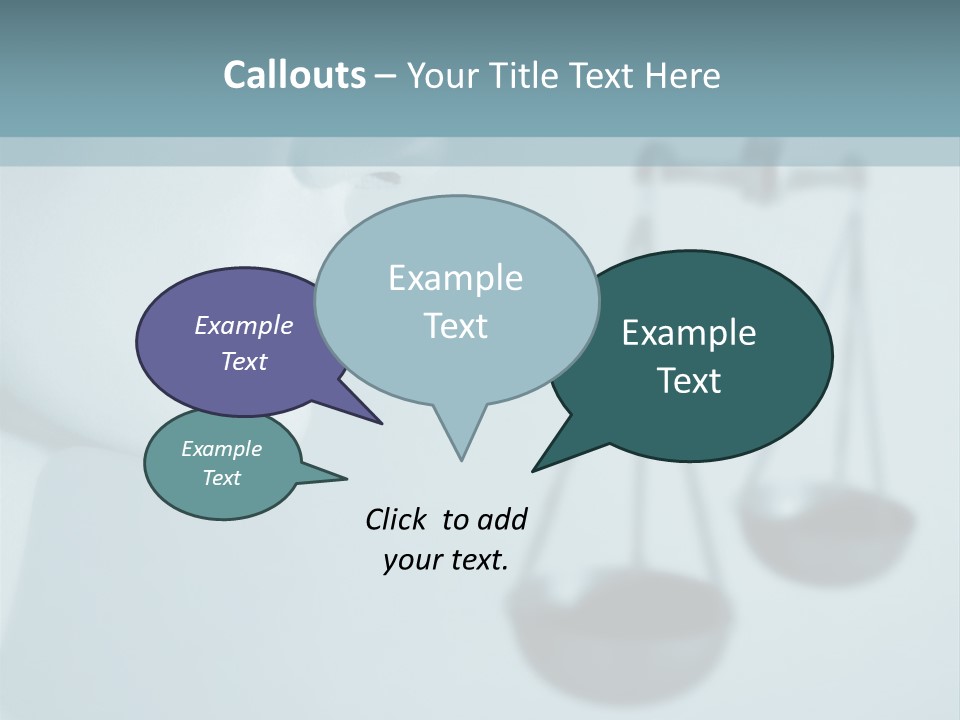 Callouts – Your Title Text Here

Example Text

Example Text

Example Text

Example Text

Click to add your text.